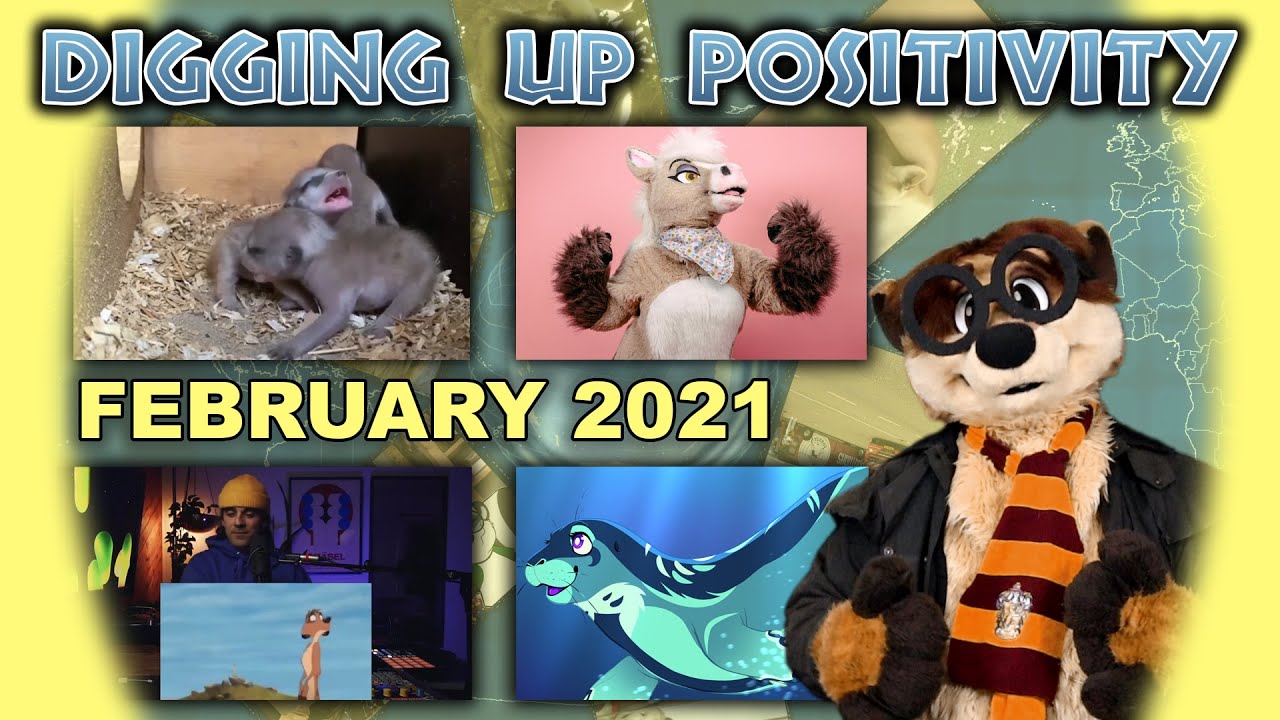 DIGGING UP POSITIVITY

FEBRUARY 2021